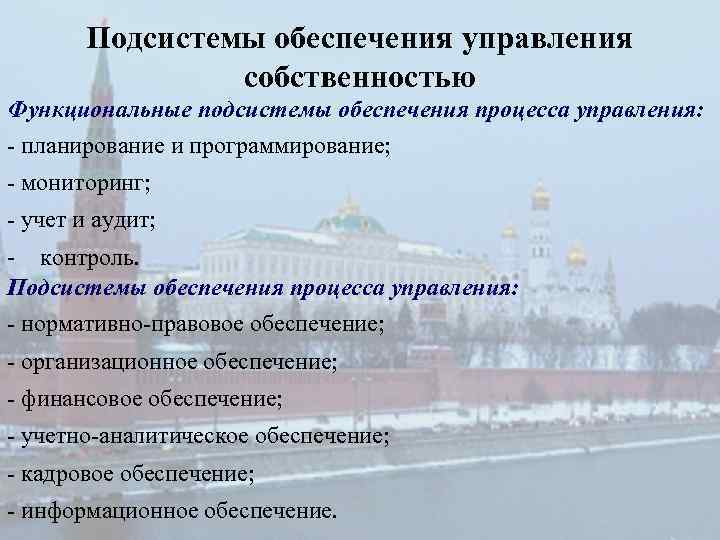 Подсистемы обеспечения управления собственностью

Функциональные подсистемы обеспечения процесса управления:

- планирование и программирование;

- мониторинг;

- учет и аудит;

- контроль.

Подсистемы обеспечения процесса управления:

- нормативно-правовое обеспечение;

- организационное обеспечение;

- финансовое обеспечение;

- учетно-аналитическое обеспечение;

- кадровое обеспечение;

- информационное обеспечение.